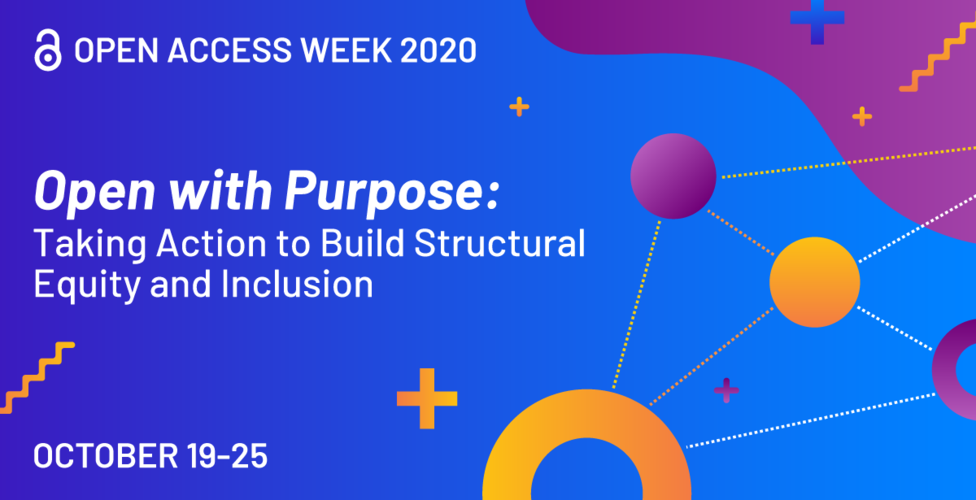 OPEN ACCESS WEEK 2020

Open with Purpose:
Taking Action to Build Structural Equity and Inclusion

OCTOBER 19-25